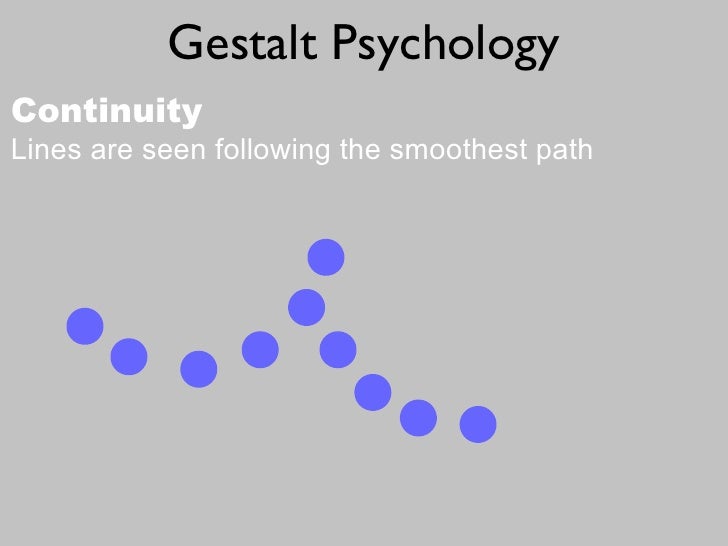 Gestalt Psychology

Continuity

Lines are seen following the smoothest path